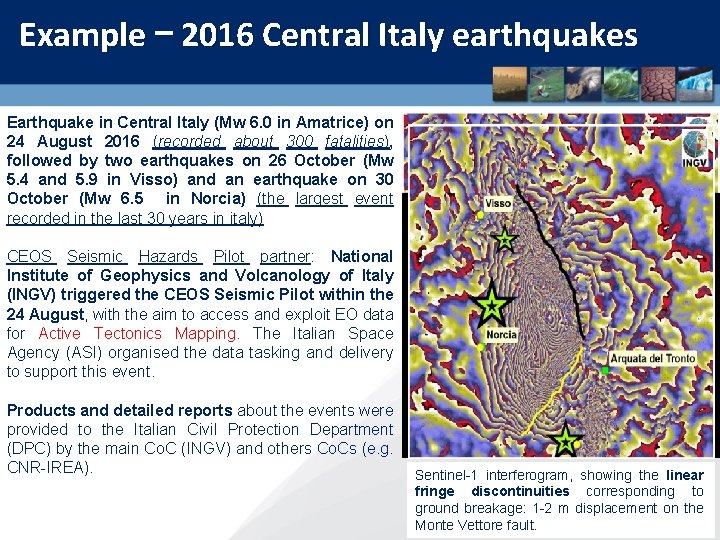 Example – 2016 Central Italy earthquakes

Earthquake in Central Italy (Mw 6.0 in Amatrice) on 24 August 2016 (recorded about 300 fatalities), followed by two earthquakes on 26 October (Mw 5.4 and 5.9 in Visso) and an earthquake on 30 October (Mw 6.5 in Norcia) (the largest event recorded in the last 30 years in italy)

CEOS Seismic Hazards Pilot partner: National Institute of Geophysics and Volcanology of Italy (INGV) triggered the CEOS Seismic Pilot within the 24 August, with the aim to access and exploit EO data for Active Tectonics Mapping. The Italian Space Agency (ASI) organised the data tasking and delivery to support this event.

Products and detailed reports about the events were provided to the Italian Civil Protection Department (DPC) by the main CoC (INGV) and others CoCs (e.g. CNR-IREA).

INGV

Visso

Norcia

Arquata del Tronto

Sentinel-1 interferogram, showing the linear fringe discontinuities corresponding to ground breakage: 1-2 m displacement on the Monte Vettore fault.